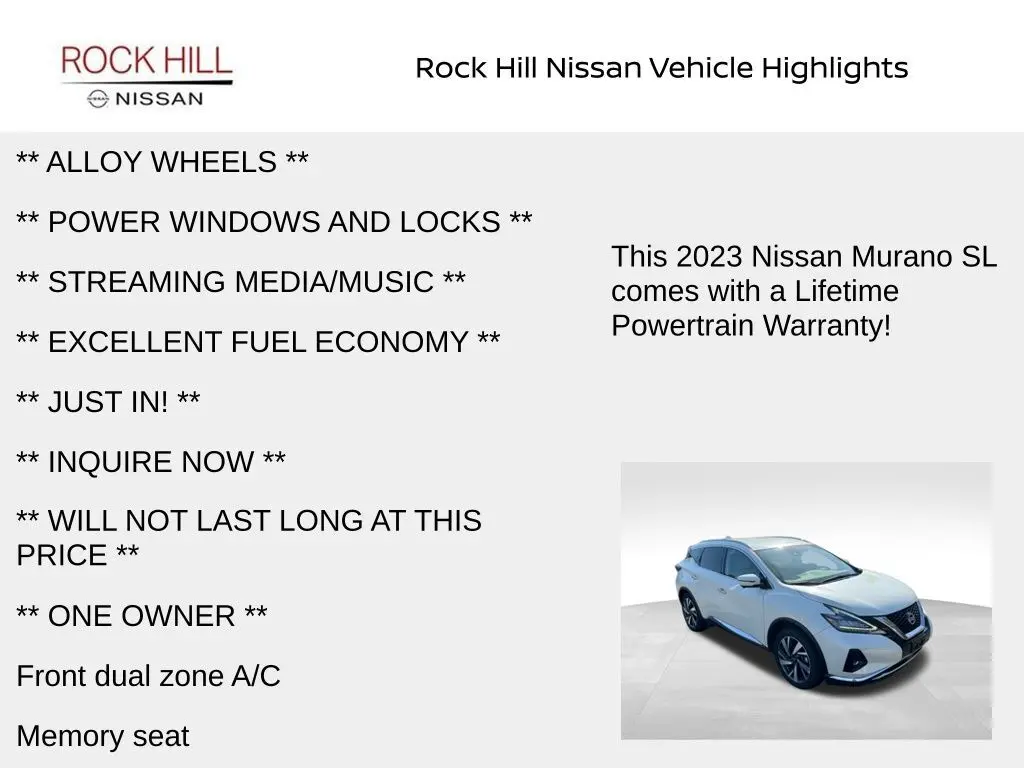 ROCK HILL
NISSAN

Rock Hill Nissan Vehicle Highlights

** ALLOY WHEELS **

** POWER WINDOWS AND LOCKS **

** STREAMING MEDIA/MUSIC **

** EXCELLENT FUEL ECONOMY **

** JUST IN! **

** INQUIRE NOW **

** WILL NOT LAST LONG AT THIS PRICE **

** ONE OWNER **

Front dual zone A/C

Memory seat

This 2023 Nissan Murano SL comes with a Lifetime Powertrain Warranty!